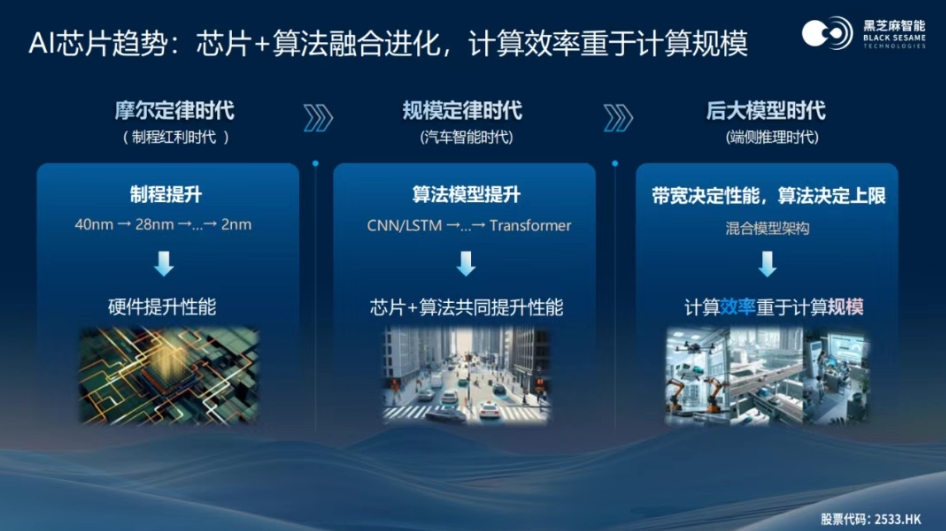 AI芯片趋势：芯片+算法融合进化，计算效率重于计算规模

黑芝麻智能
BLACK SESAME TECHNOLOGIES

摩尔定律时代
（制程红利时代）

制程提升
40nm → 28nm →...→ 2nm

硬件提升性能

规模定律时代
(汽车智能时代)

算法模型提升
CNN/LSTM →...→ Transformer

芯片+算法共同提升性能

后大模型时代
(端侧推理时代)

带宽决定性能，算法决定上限
混合模型架构

计算效率重于计算规模

股票代码：2533.HK